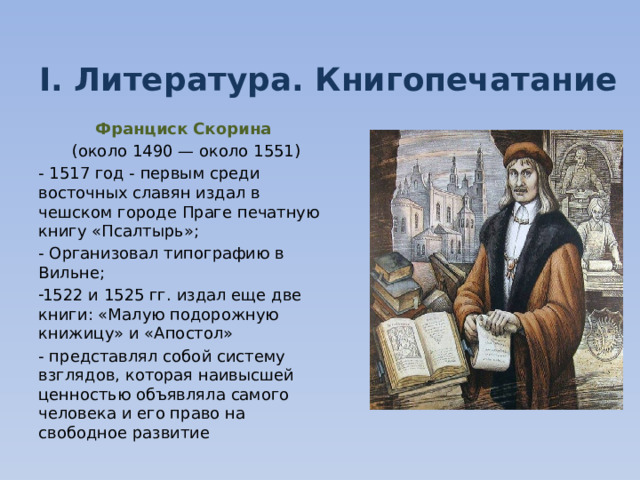 I. Литература. Книгопечатание

Франциск Скорина

(около 1490 — около 1551)

- 1517 год - первым среди восточных славян издал в чешском городе Праге печатную книгу «Псалтырь»;

- Организовал типографию в Вильне;

-1522 и 1525 гг. издал еще две книги: «Малую подорожную книжицу» и «Апостол»

- представлял собой систему взглядов, которая наивысшей ценностью объявляла самого человека и его право на свободное развитие